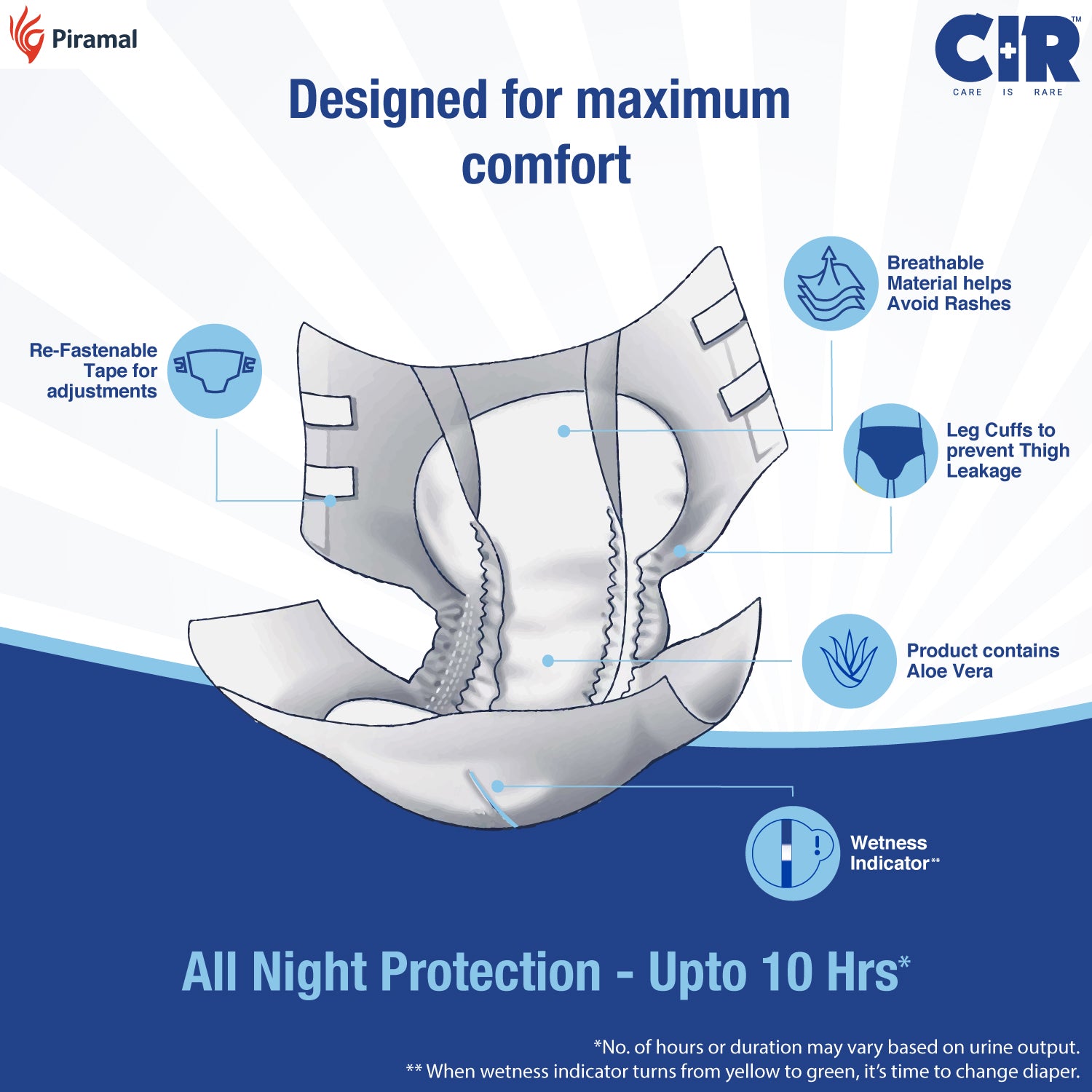 Piramal

CIR™
CARE IS RARE

Designed for maximum comfort

Re-Fastenable Tape for adjustments

Breathable Material helps Avoid Rashes

Leg Cuffs to prevent Thigh Leakage

Product contains Aloe Vera

Wetness Indicator**

All Night Protection - Upto 10 Hrs*

*No. of hours or duration may vary based on urine output.
** When wetness indicator turns from yellow to green, it's time to change diaper.